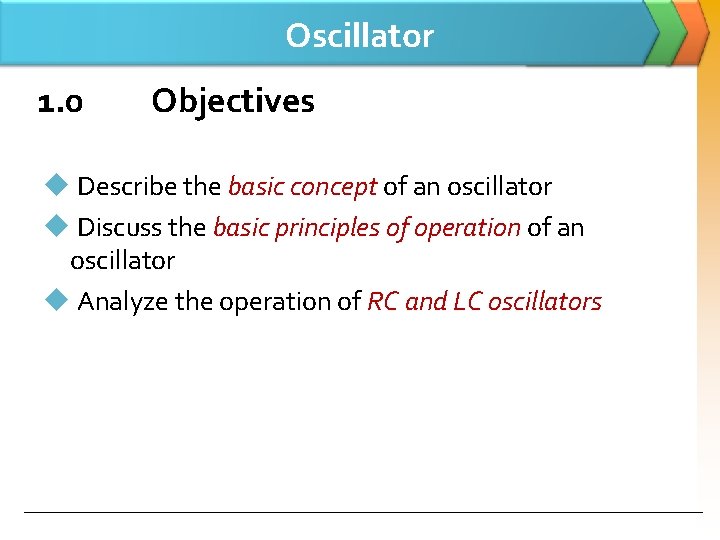 Oscillator

1.0 Objectives

◆ Describe the basic concept of an oscillator

◆ Discuss the basic principles of operation of an oscillator

◆ Analyze the operation of RC and LC oscillators